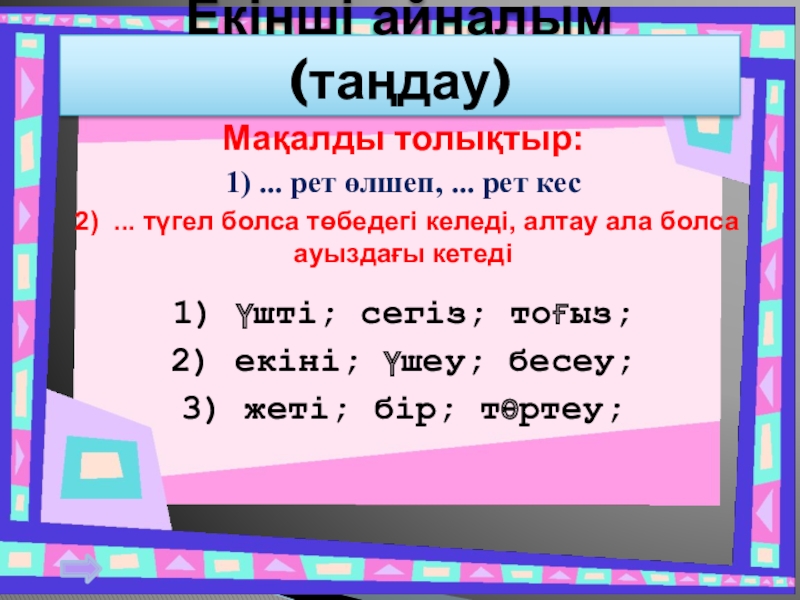 Екінші айналым (таңдау)

Мақалды толықтыр:

1) ... рет өлшеп, ... рет кес

2) ... түгел болса төбедегі келеді, алтау ала болса ауыздағы кетеді

1) үшті; сегіз; тоғыз;

2) екіні; үшеу; бесеу;

3) жеті; бір; төртеу;